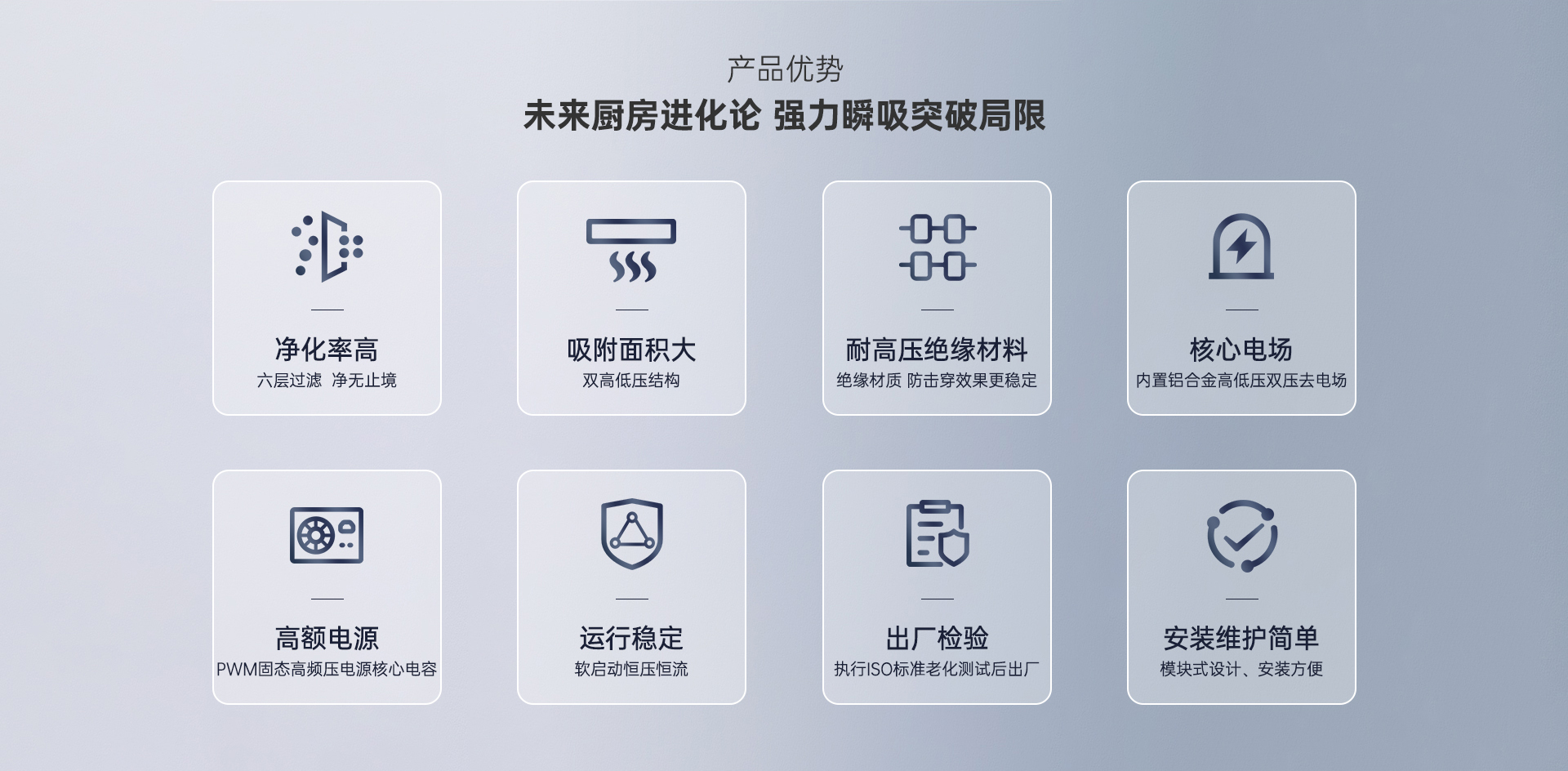 产品优势

未来厨房进化论 强力瞬吸突破局限

净化率高
六层过滤 净无止境

吸附面积大
双高低压结构

耐高压绝缘材料
绝缘材质 防击穿效果更稳定

核心电场
内置铝合金高低压双压去电场

高额电源
PWM固态高频压电源核心电容

运行稳定
软启动恒压恒流

出厂检验
执行ISO标准老化测试后出厂

安装维护简单
模块式设计、安装方便